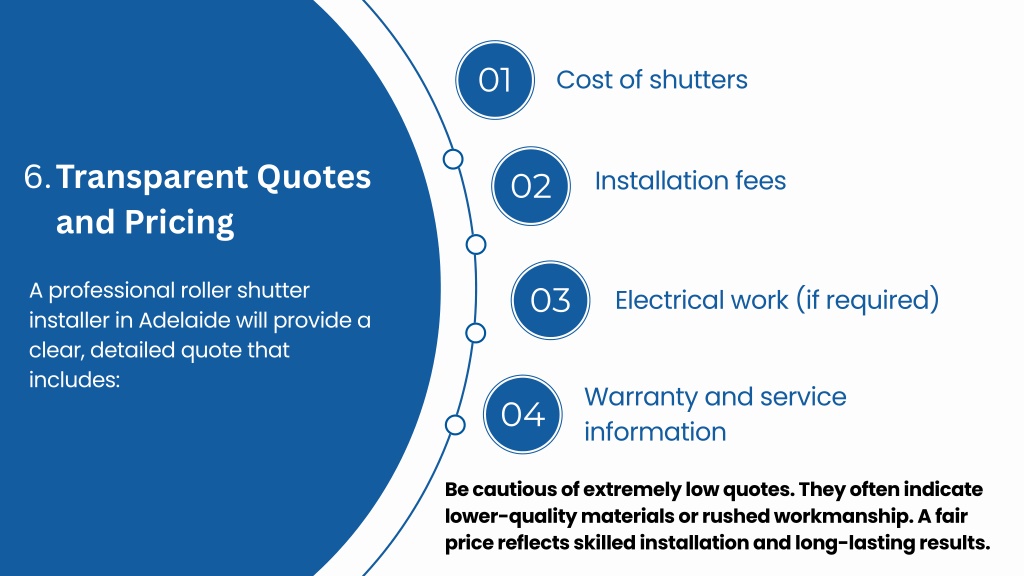 6. Transparent Quotes and Pricing

A professional roller shutter installer in Adelaide will provide a clear, detailed quote that includes:

01 Cost of shutters

02 Installation fees

03 Electrical work (if required)

04 Warranty and service information

Be cautious of extremely low quotes. They often indicate lower-quality materials or rushed workmanship. A fair price reflects skilled installation and long-lasting results.